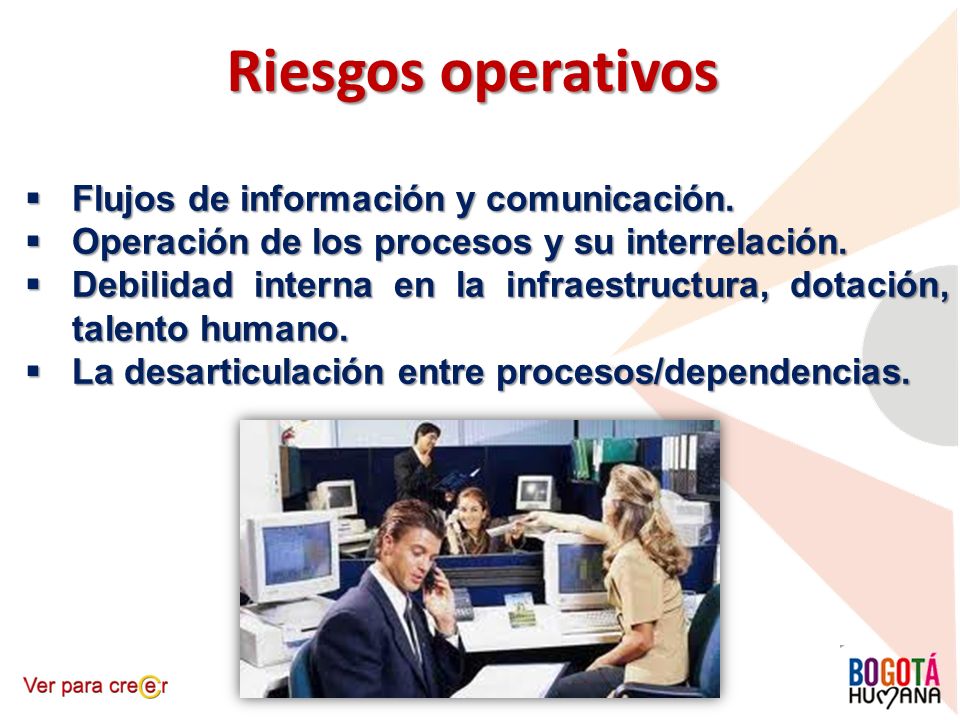 Riesgos operativos

▪ Flujos de información y comunicación.
▪ Operación de los procesos y su interrelación.
▪ Debilidad interna en la infraestructura, dotación, talento humano.
▪ La desarticulación entre procesos/dependencias.

Ver para creer

BOGOTÁ HUMANA